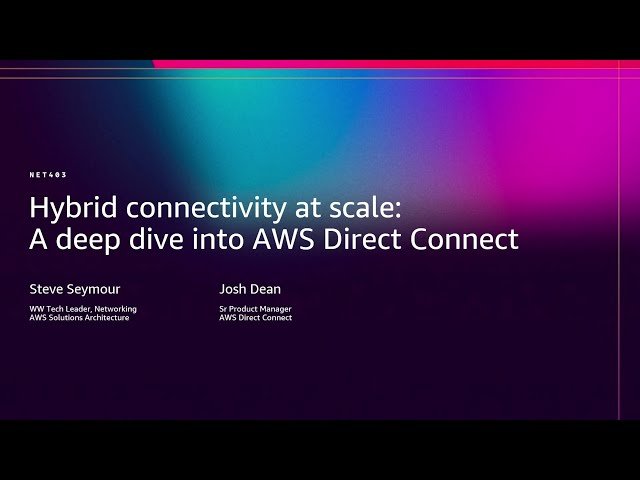 NET403

Hybrid connectivity at scale: A deep dive into AWS Direct Connect

Steve Seymour
WW Tech Leader, Networking
AWS Solutions Architecture

Josh Dean
Sr Product Manager
AWS Direct Connect